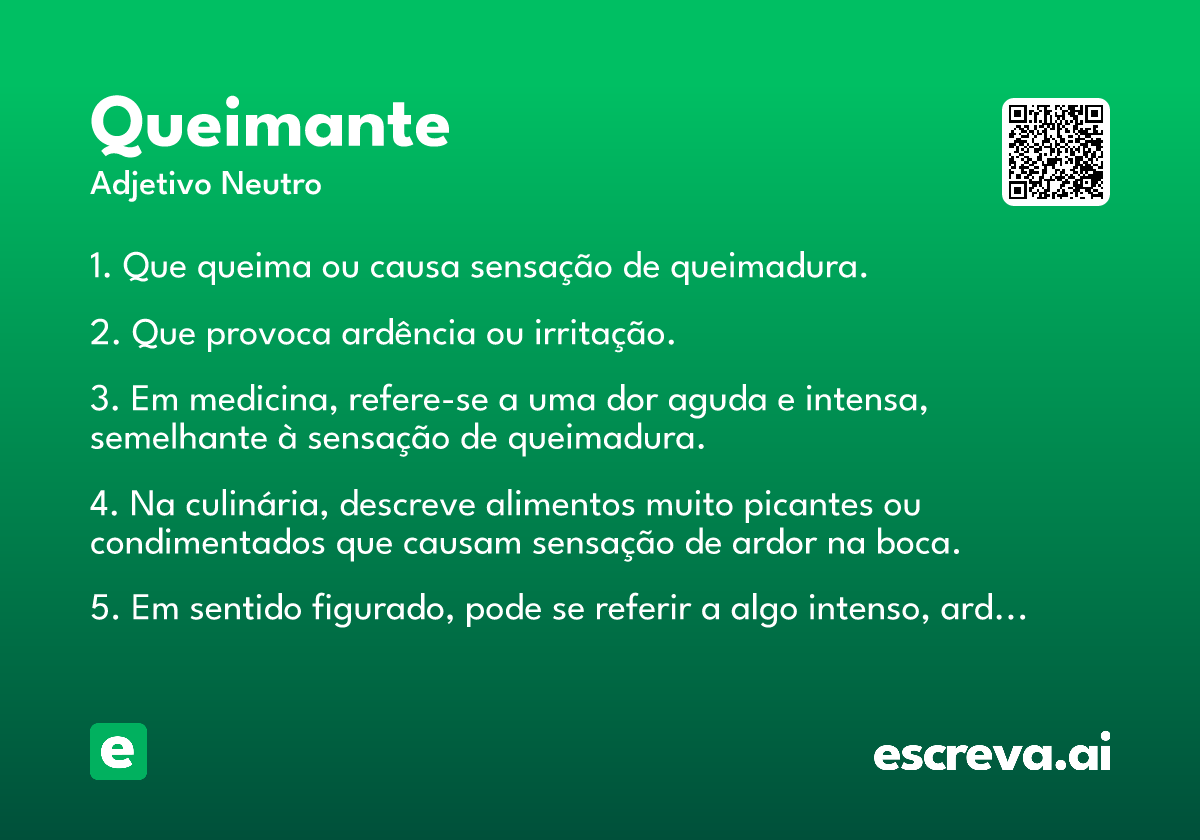 Queimante
Adjetivo Neutro

1. Que queima ou causa sensação de queimadura.

2. Que provoca ardência ou irritação.

3. Em medicina, refere-se a uma dor aguda e intensa, semelhante à sensação de queimadura.

4. Na culinária, descreve alimentos muito picantes ou condimentados que causam sensação de ardor na boca.

5. Em sentido figurado, pode se referir a algo intenso, ard...

e

escreva.ai